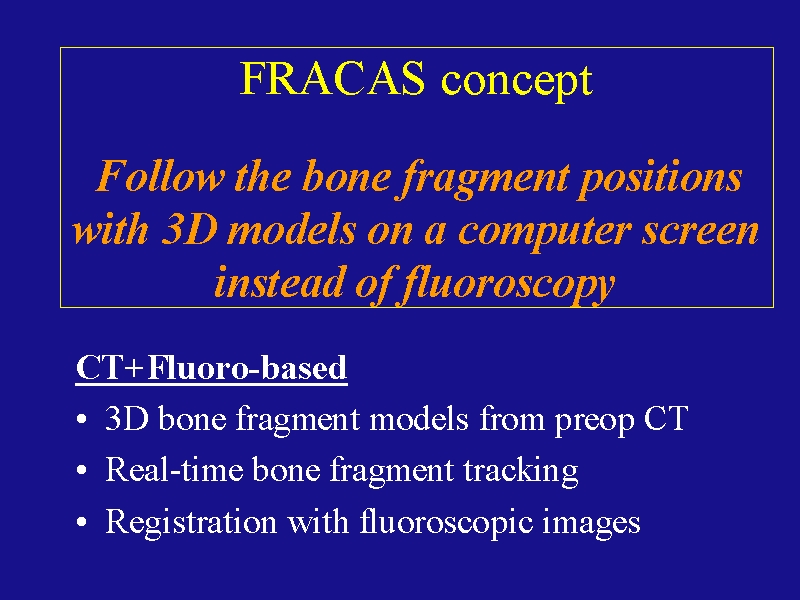 FRACAS concept

Follow the bone fragment positions with 3D models on a computer screen instead of fluoroscopy

CT+Fluoro-based

• 3D bone fragment models from preop CT
• Real-time bone fragment tracking
• Registration with fluoroscopic images